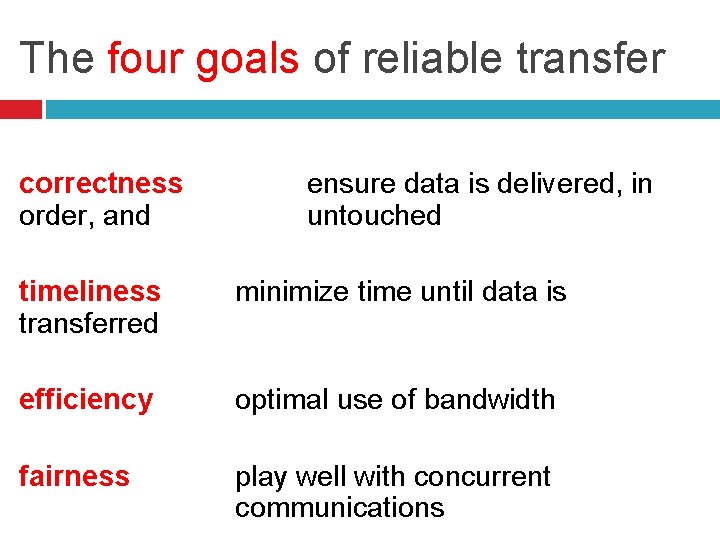 The four goals of reliable transfer

correctness ensure data is delivered, in order, and untouched

timeliness minimize time until data is transferred

efficiency optimal use of bandwidth

fairness play well with concurrent communications